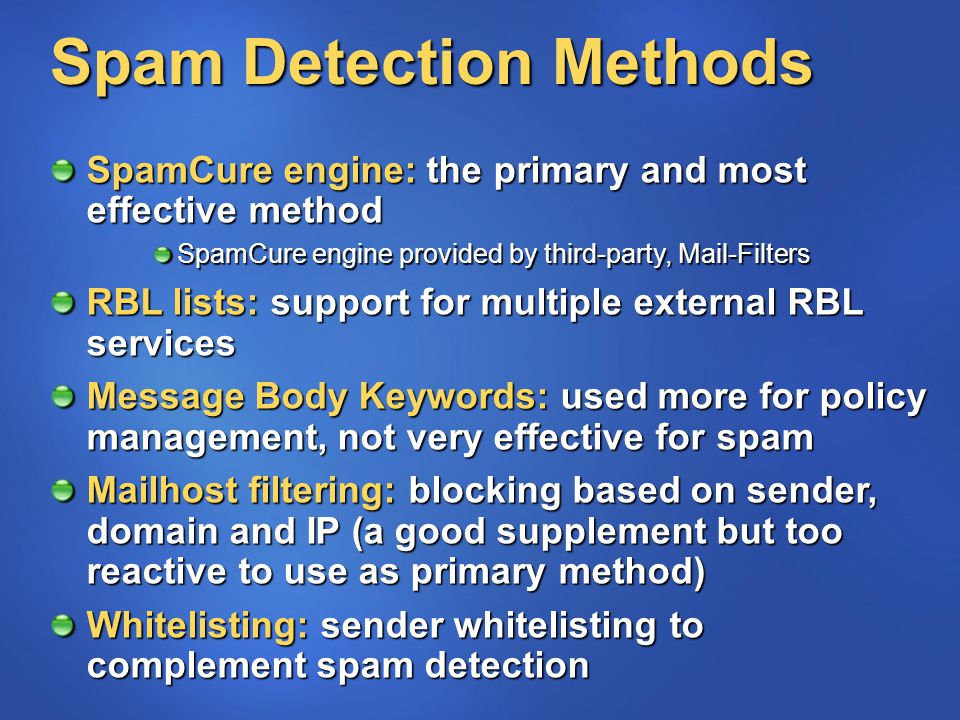 Spam Detection Methods

SpamCure engine: the primary and most effective method

SpamCure engine provided by third-party, Mail-Filters

RBL lists: support for multiple external RBL services

Message Body Keywords: used more for policy management, not very effective for spam

Mailhost filtering: blocking based on sender, domain and IP (a good supplement but too reactive to use as primary method)

Whitelisting: sender whitelisting to complement spam detection